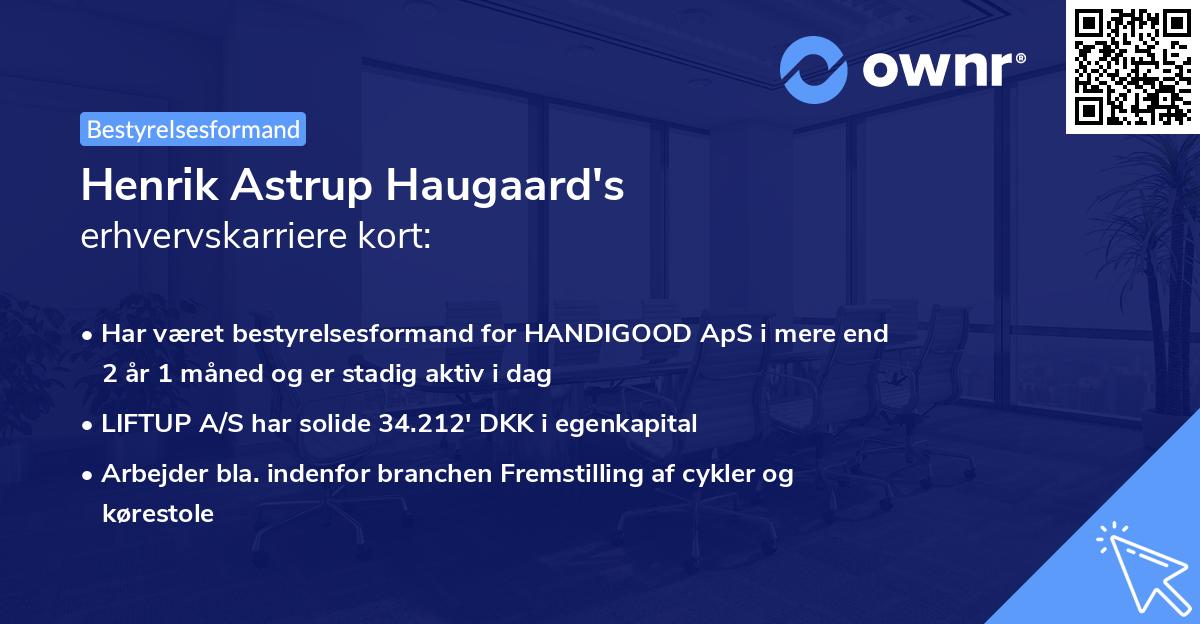 ownr®

Bestyrelsesformand

Henrik Astrup Haugaard's
erhvervskarriere kort:

• Har været bestyrelsesformand for HANDIGOOD ApS i mere end 2 år 1 måned og er stadig aktiv i dag
• LIFTUP A/S har solide 34.212' DKK i egenkapital
• Arbejder bla. indenfor branchen Fremstilling af cykler og kørestole